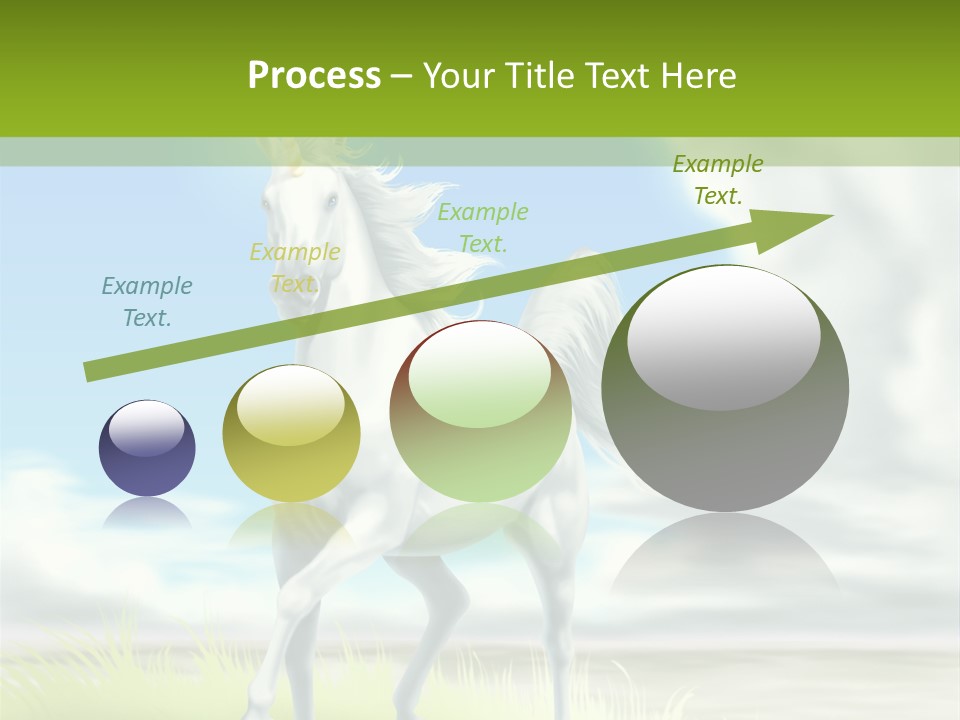 Process – Your Title Text Here

Example Text.

Example Text.

Example Text.

Example Text.